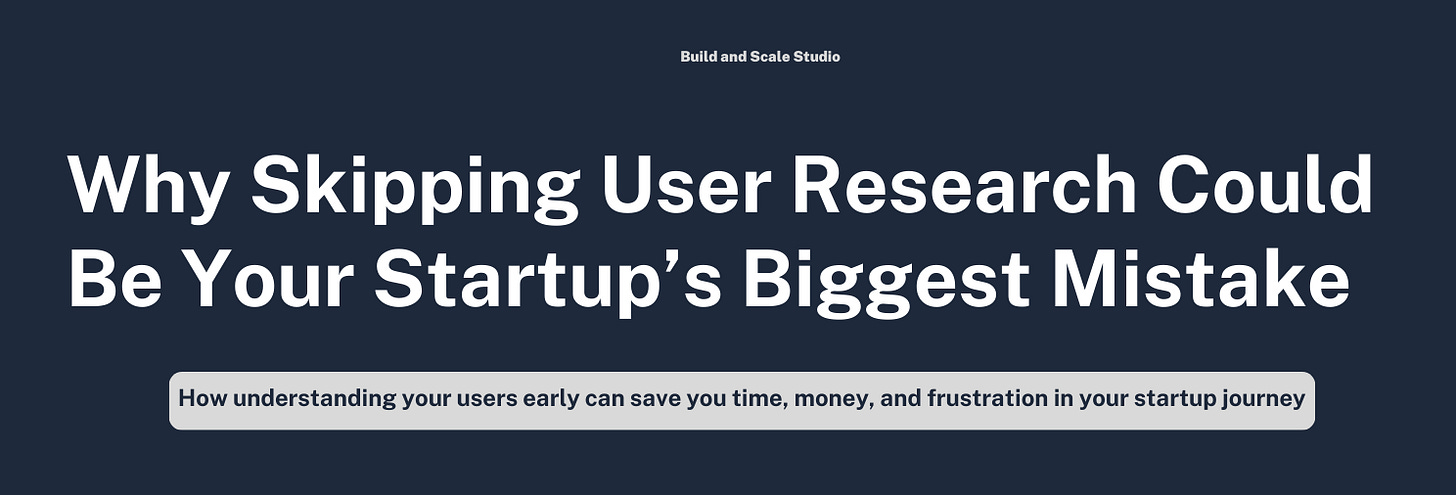 Build and Scale Studio

Why Skipping User Research Could Be Your Startup’s Biggest Mistake

How understanding your users early can save you time, money, and frustration in your startup journey